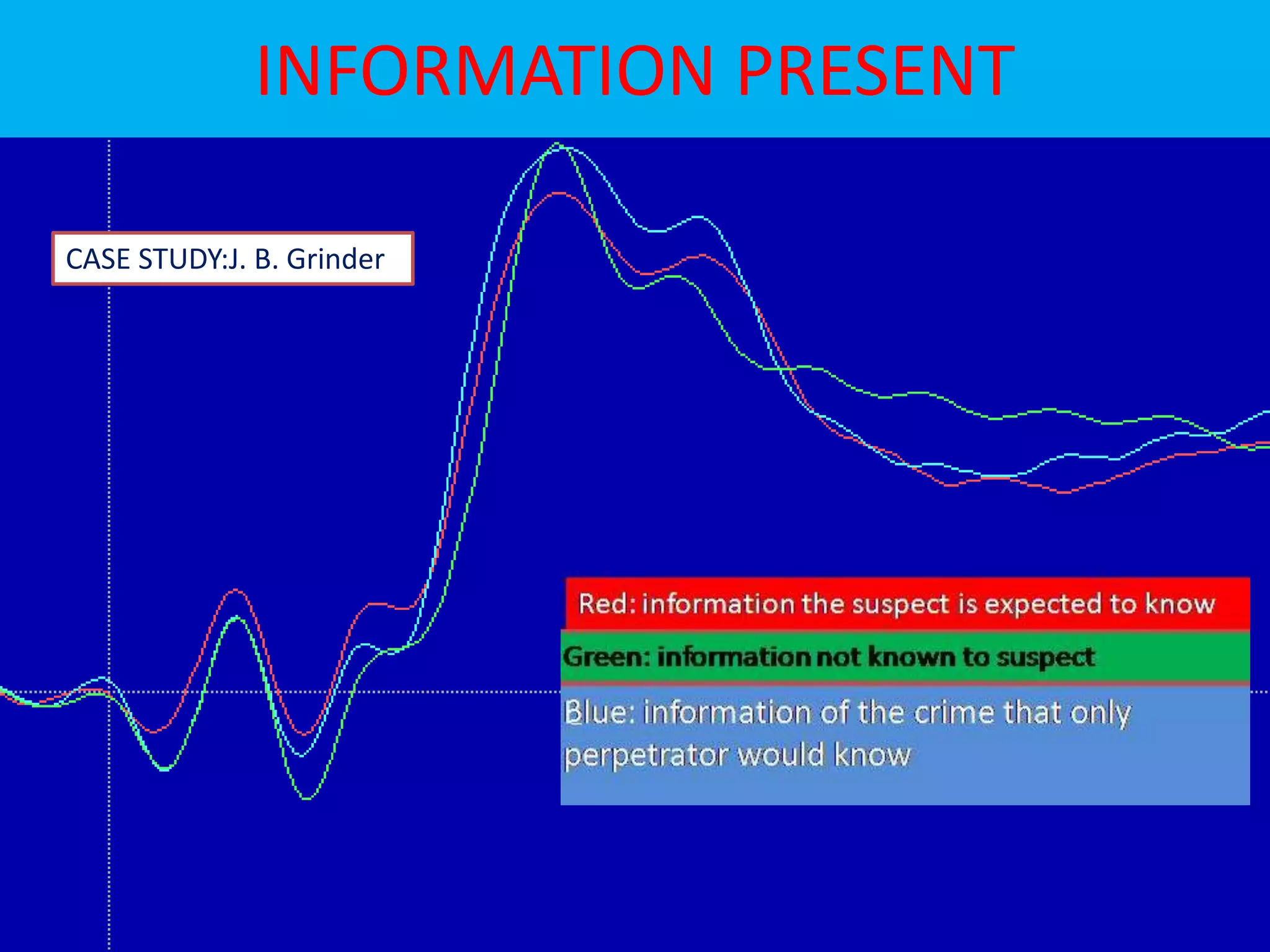 INFORMATION PRESENT

CASE STUDY:J. B. Grinder

Red: information the suspect is expected to know

Green: information not known to suspect

Blue: information of the crime that only perpetrator would know